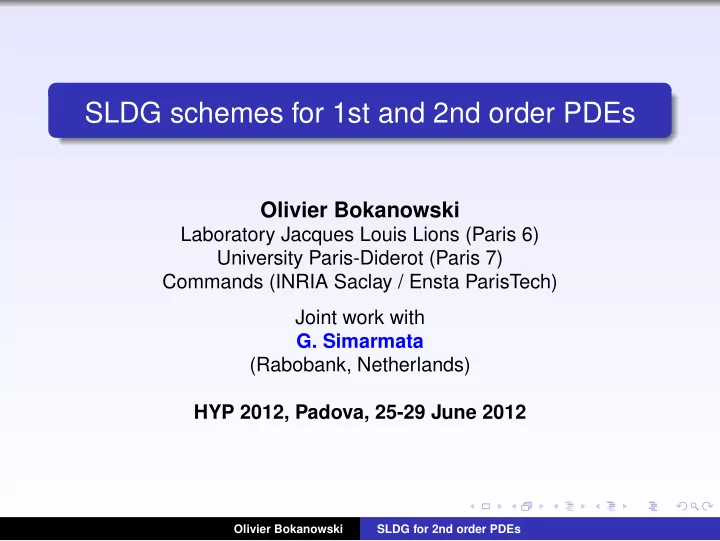 SLDG schemes for 1st and 2nd order PDEs

Olivier Bokanowski
Laboratory Jacques Louis Lions (Paris 6)
University Paris-Diderot (Paris 7)
Commands (INRIA Saclay / Ensta ParisTech)

Joint work with
G. Simarmata
(Rabobank, Netherlands)

HYP 2012, Padova, 25-29 June 2012

Olivier Bokanowski SLDG for 2nd order PDEs